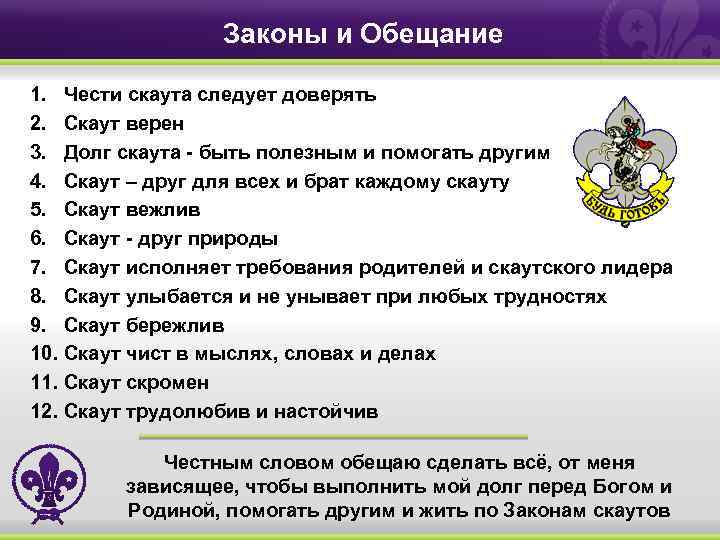 Законы и Обещание

1. Чести скаута следует доверять
2. Скаут верен
3. Долг скаута - быть полезным и помогать другим
4. Скаут – друг для всех и брат каждому скауту
5. Скаут вежлив
6. Скаут - друг природы
7. Скаут исполняет требования родителей и скаутского лидера
8. Скаут улыбается и не унывает при любых трудностях
9. Скаут бережлив
10. Скаут чист в мыслях, словах и делах
11. Скаут скромен
12. Скаут трудолюбив и настойчив

БУДЬ ГОТОВЪ

Честным словом обещаю сделать всё, от меня зависящее, чтобы выполнить мой долг перед Богом и Родиной, помогать другим и жить по Законам скаутов